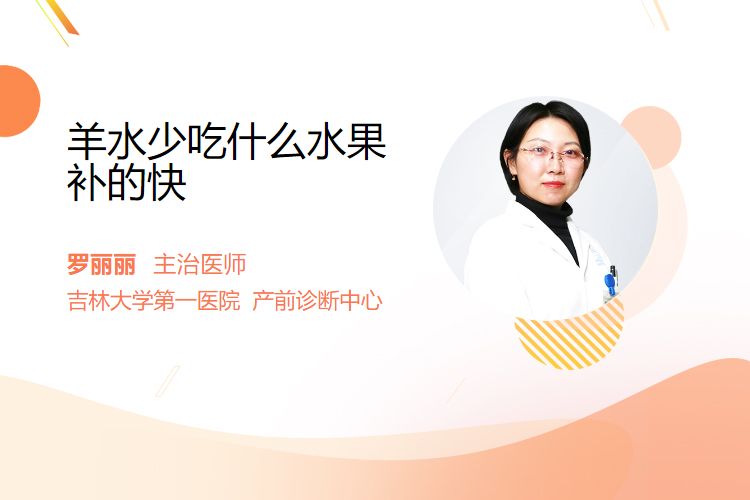 羊水少吃什么水果补的快

罗丽丽 主治医师
吉林大学第一医院 产前诊断中心